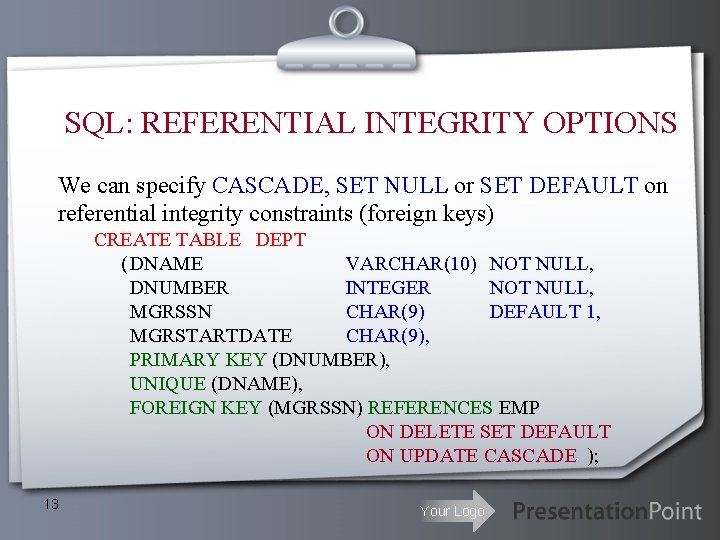 SQL: REFERENTIAL INTEGRITY OPTIONS

We can specify CASCADE, SET NULL or SET DEFAULT on referential integrity constraints (foreign keys)

CREATE TABLE DEPT
(DNAME VARCHAR(10) NOT NULL,
DNUMBER INTEGER NOT NULL,
MGRSSN CHAR(9) DEFAULT 1,
MGRSTARTDATE CHAR(9),
PRIMARY KEY (DNUMBER),
UNIQUE (DNAME),
FOREIGN KEY (MGRSSN) REFERENCES EMP
ON DELETE SET DEFAULT
ON UPDATE CASCADE );

13

Your Logo

PresentationPoint